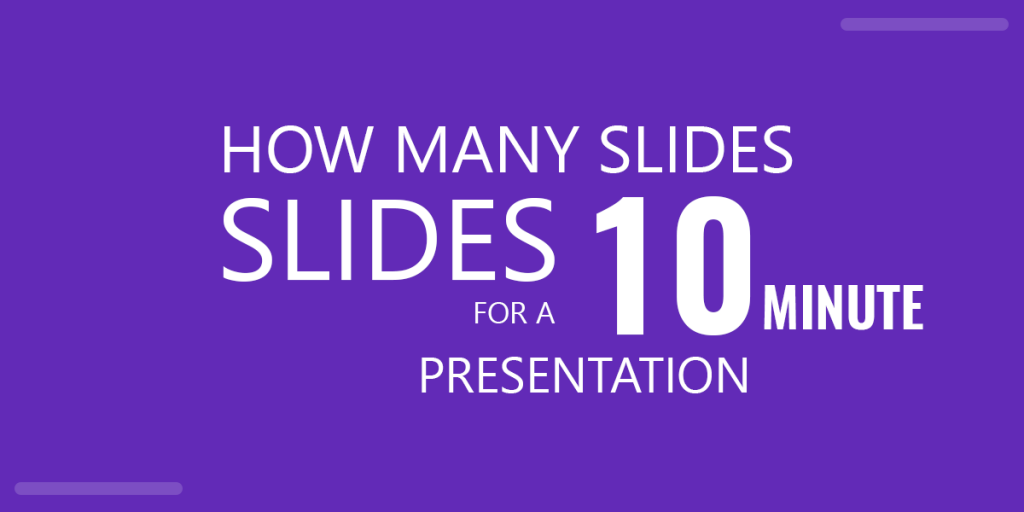 HOW MANY SLIDES
SLIDES FOR A 10 MINUTE
PRESENTATION